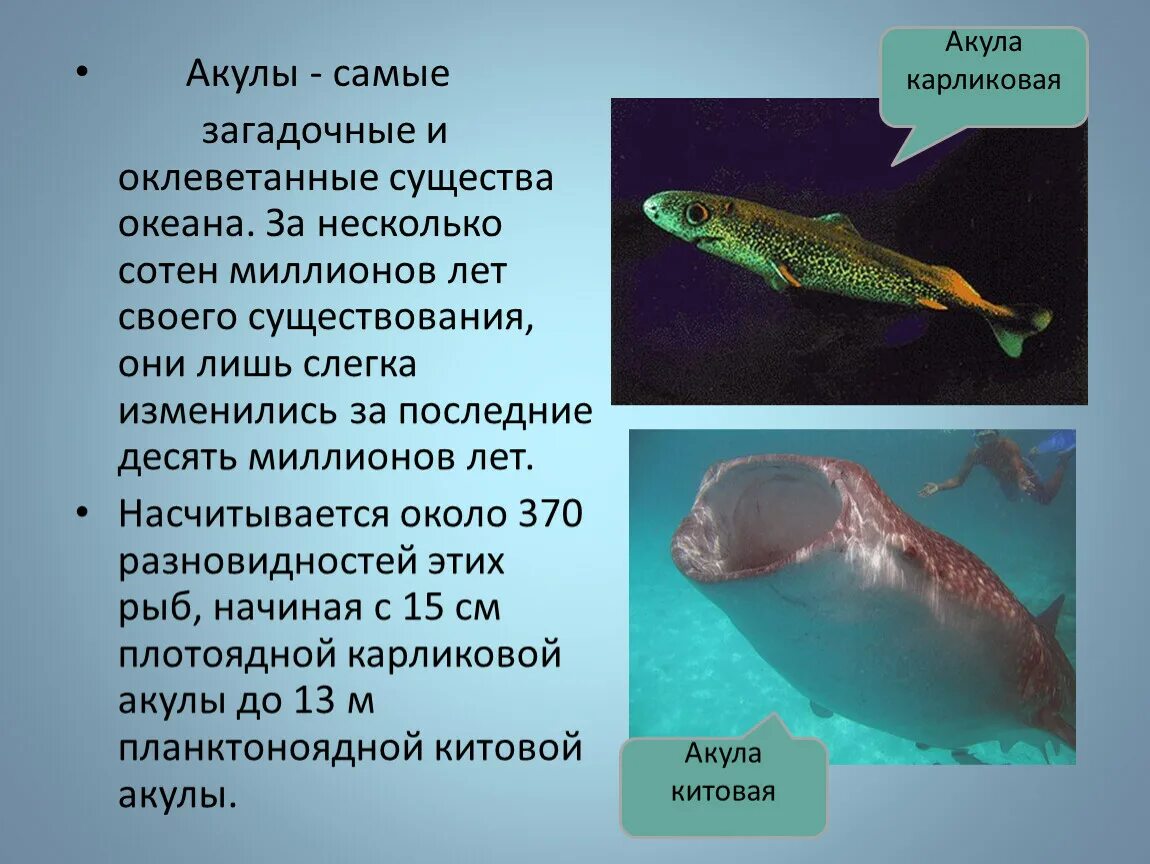 • Акулы - самые загадочные и оклеветанные существа океана. За несколько сотен миллионов лет своего существования, они лишь слегка изменились за последние десять миллионов лет.

• Насчитывается около 370 разновидностей этих рыб, начиная с 15 см плотоядной карликовой акулы до 13 м планктоноядной китовой акулы.

Акула карликовая

Акула китовая